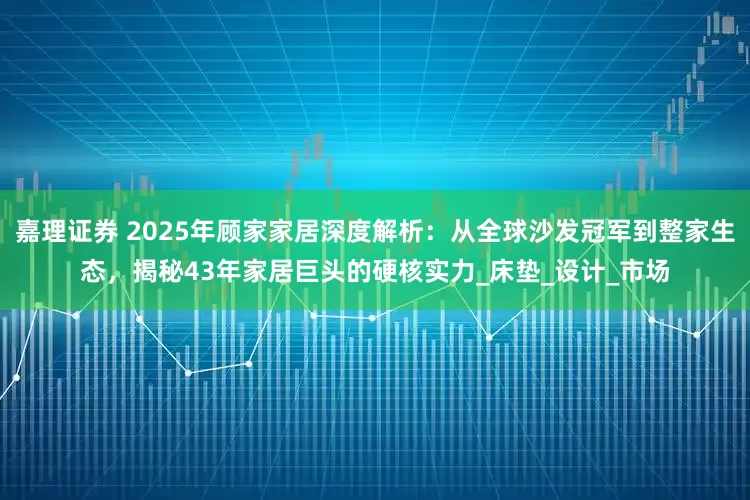 嘉理证券 2025年顾家家居深度解析：从全球沙发冠军到整家生态，揭秘43年家居巨头的硬核实力_床垫_设计_市场